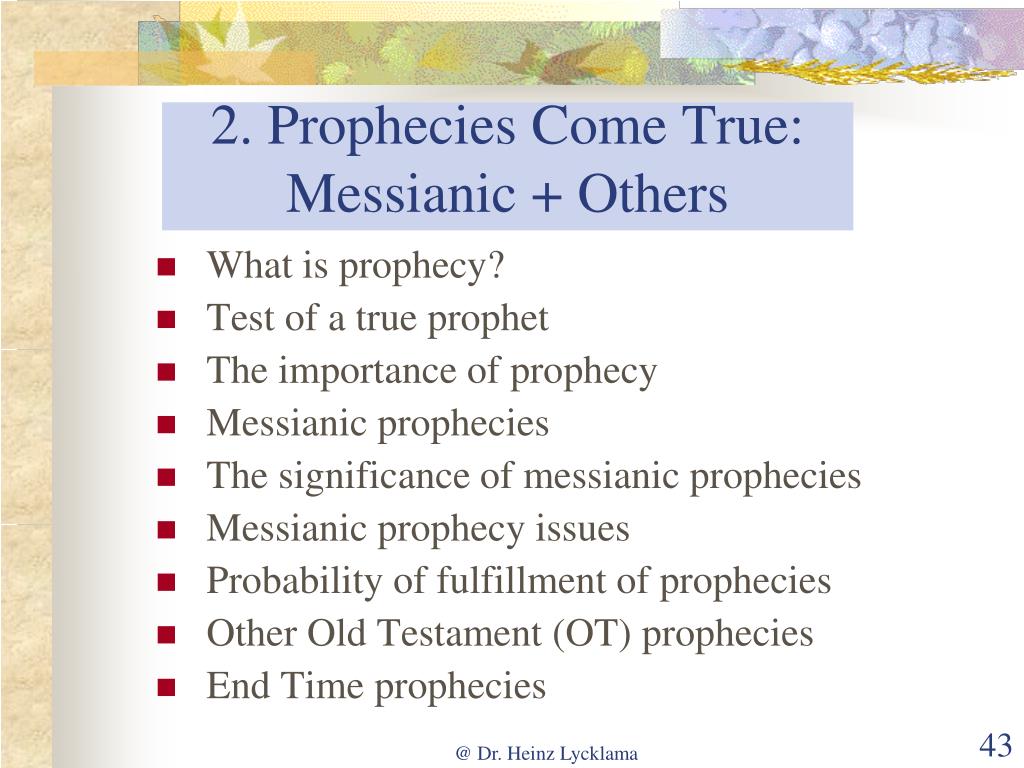 2. Prophecies Come True: Messianic + Others

- What is prophecy?
- Test of a true prophet
- The importance of prophecy
- Messianic prophecies
- The significance of messianic prophecies
- Messianic prophecy issues
- Probability of fulfillment of prophecies
- Other Old Testament (OT) prophecies
- End Time prophecies

@ Dr. Heinz Lycklama

43